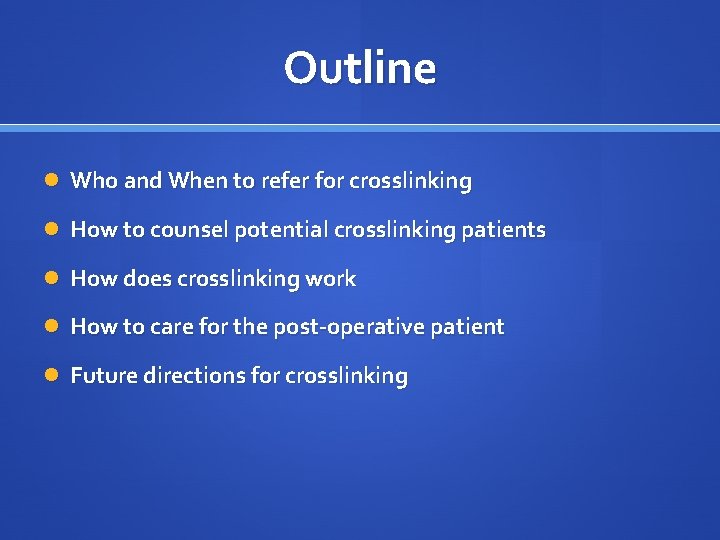 Outline

- Who and When to refer for crosslinking
- How to counsel potential crosslinking patients
- How does crosslinking work
- How to care for the post-operative patient
- Future directions for crosslinking